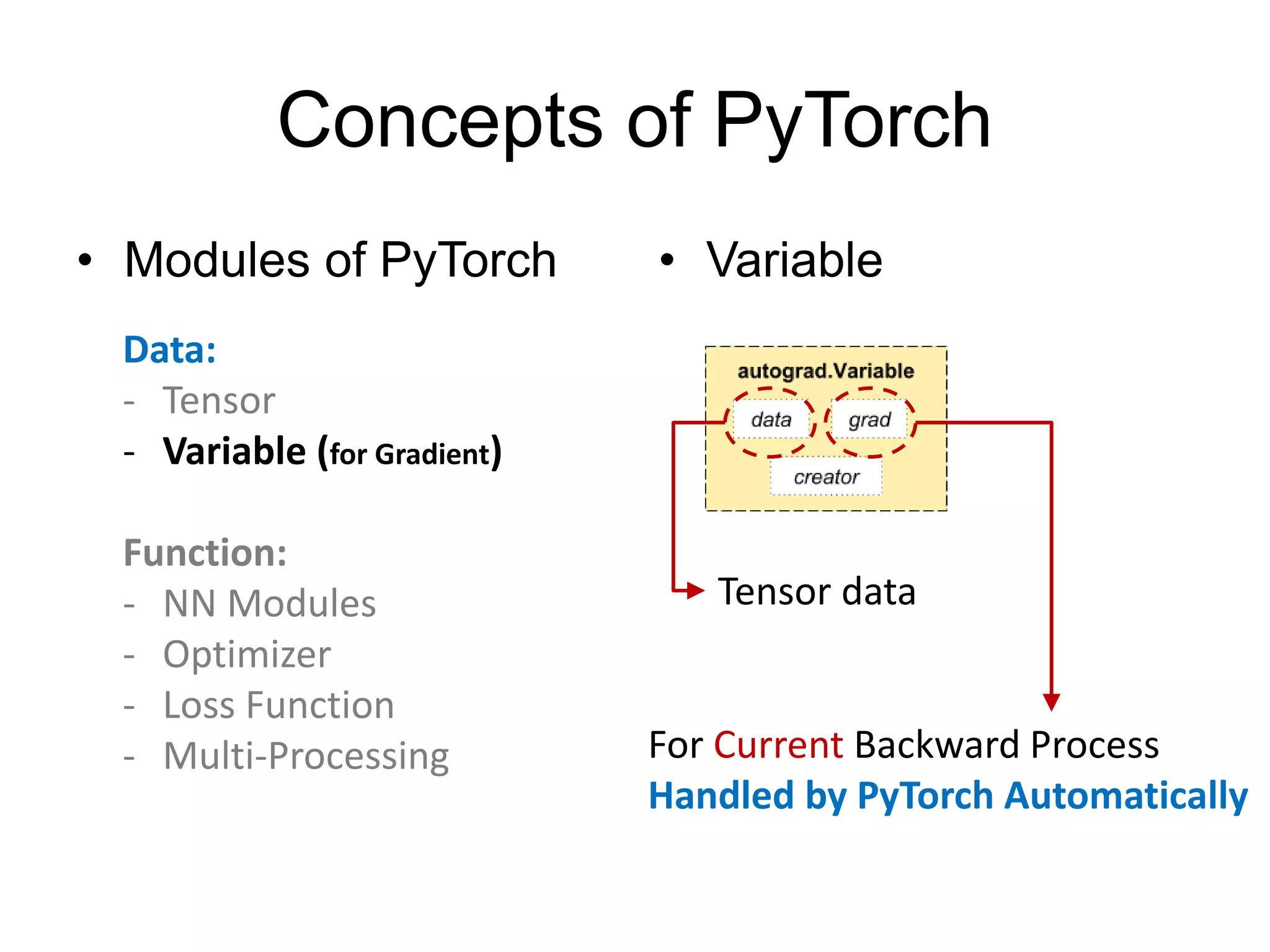 Concepts of PyTorch

• Modules of PyTorch

Data:
- Tensor
- Variable (for Gradient)

Function:
- NN Modules
- Optimizer
- Loss Function
- Multi-Processing

• Variable

autograd.Variable
data
grad
creator

Tensor data

For Current Backward Process
Handled by PyTorch Automatically